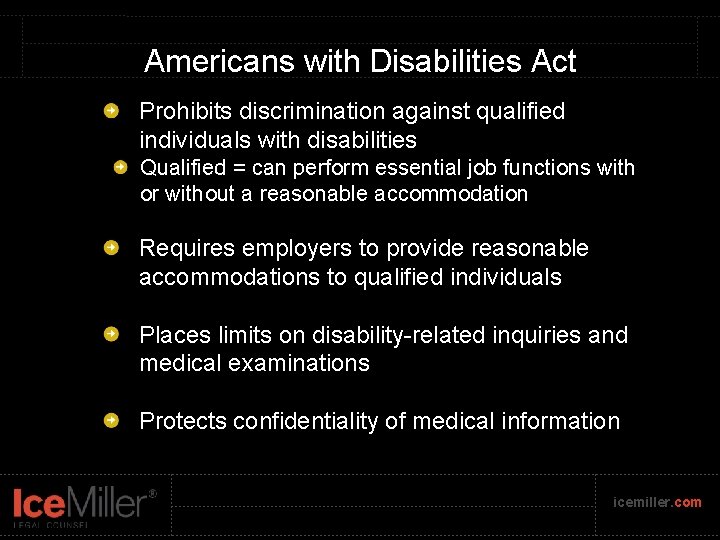 Americans with Disabilities Act

Prohibits discrimination against qualified individuals with disabilities

Qualified = can perform essential job functions with or without a reasonable accommodation

Requires employers to provide reasonable accommodations to qualified individuals

Places limits on disability-related inquiries and medical examinations

Protects confidentiality of medical information

IceMiller®
LEGAL COUNSEL

icemiller.com